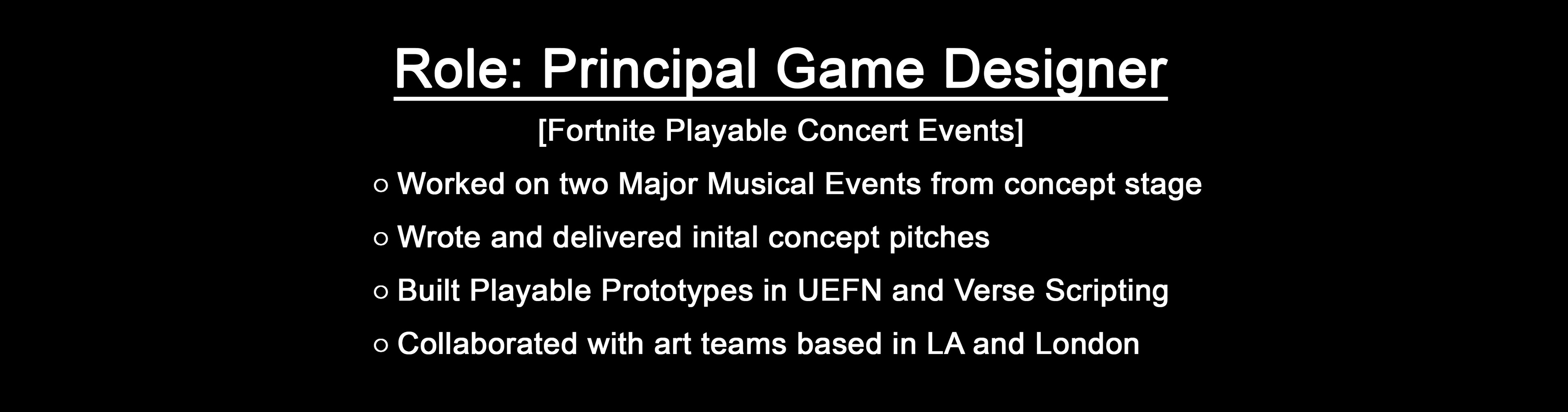 Role: Principal Game Designer

[Fortnite Playable Concert Events]

○ Worked on two Major Musical Events from concept stage

○ Wrote and delivered inital concept pitches

○ Built Playable Prototypes in UEFN and Verse Scripting

○ Collaborated with art teams based in LA and London